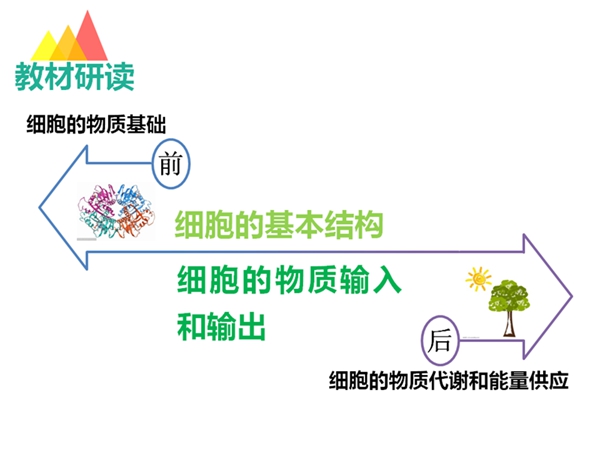 教材研读

细胞的物质基础

前

细胞的基本结构

细胞的物质输入和输出

后

细胞的物质代谢和能量供应